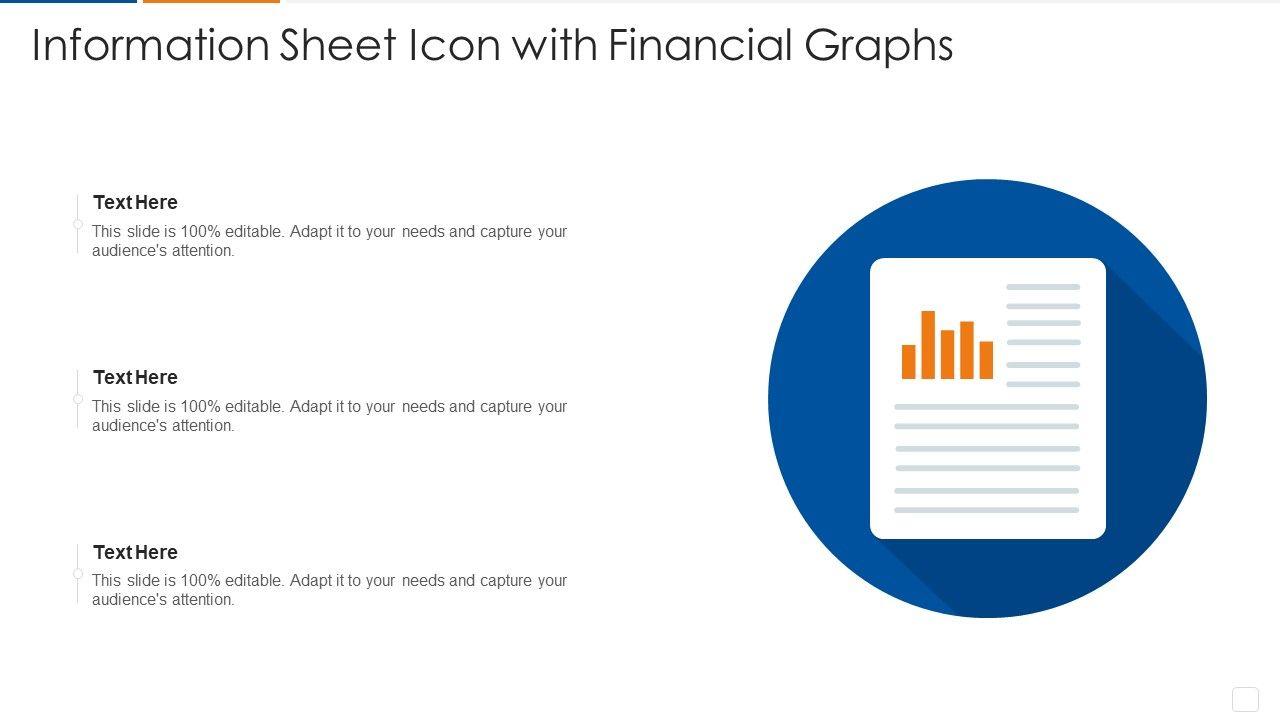 Information Sheet Icon with Financial Graphs

Text Here
This slide is 100% editable. Adapt it to your needs and capture your audience's attention.

Text Here
This slide is 100% editable. Adapt it to your needs and capture your audience's attention.

Text Here
This slide is 100% editable. Adapt it to your needs and capture your audience's attention.